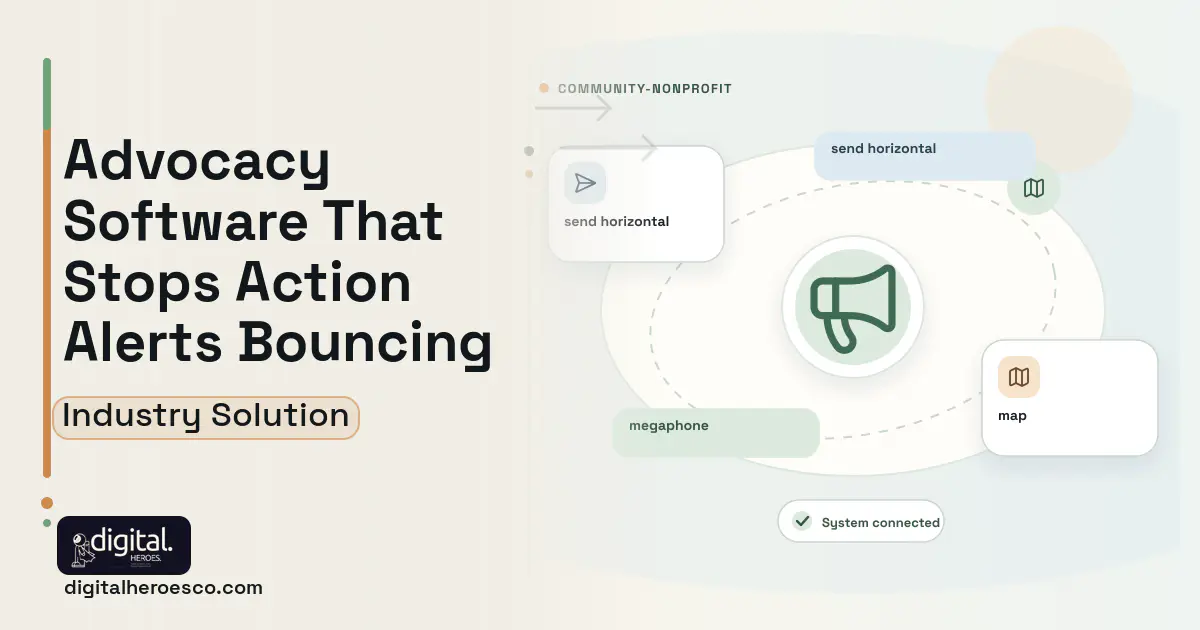 Advocacy Software That Stops Action Alerts Bouncing

Industry Solution

digital. HEROES.

digitalheroesco.com

COMMUNITY-NONPROFIT

send horizontal

send horizontal

megaphone

map

System connected